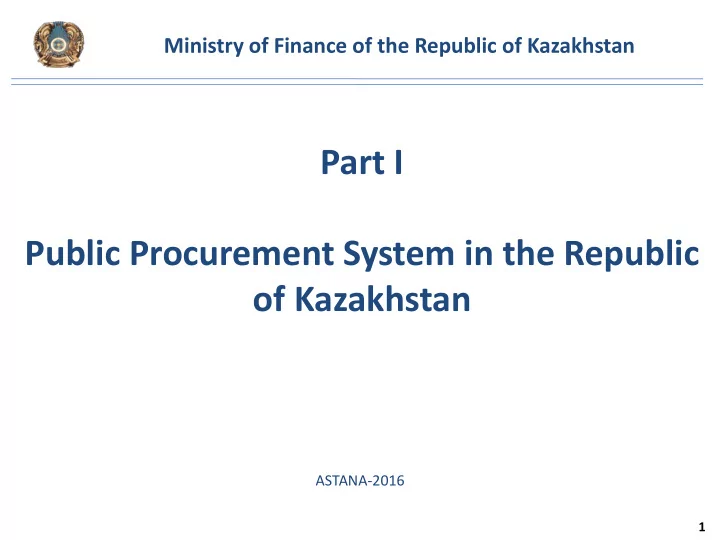 Ministry of Finance of the Republic of Kazakhstan

Part I

Public Procurement System in the Republic of Kazakhstan

ASTANA-2016

1